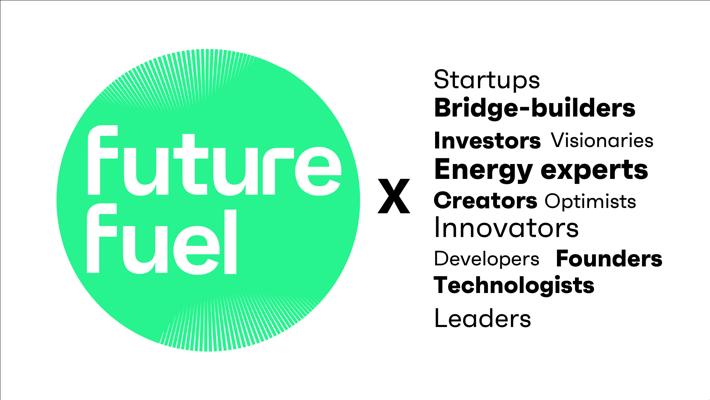 future fuel

X

Startups
Bridge-builders
Investors Visionaries
Energy experts
Creators Optimists
Innovators
Developers Founders
Technologists
Leaders